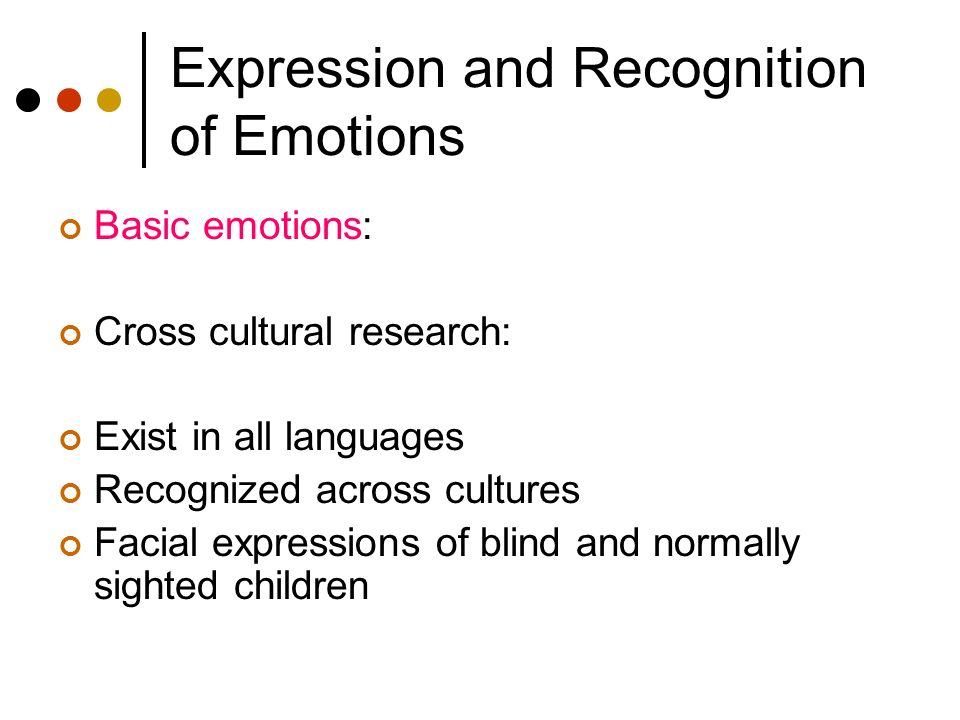 Expression and Recognition of Emotions

Basic emotions:

Cross cultural research:

Exist in all languages
Recognized across cultures
Facial expressions of blind and normally sighted children